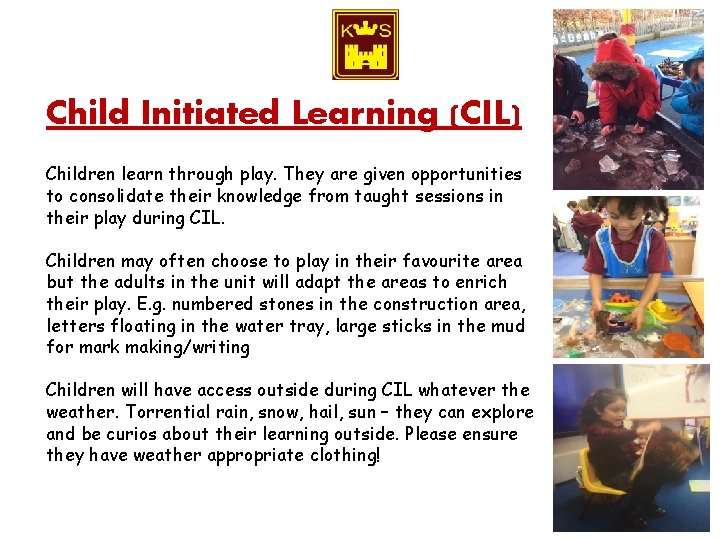 K S

Child Initiated Learning (CIL)

Children learn through play. They are given opportunities to consolidate their knowledge from taught sessions in their play during CIL.

Children may often choose to play in their favourite area but the adults in the unit will adapt the areas to enrich their play. E.g. numbered stones in the construction area, letters floating in the water tray, large sticks in the mud for mark making/writing

Children will have access outside during CIL whatever the weather. Torrential rain, snow, hail, sun – they can explore and be curios about their learning outside. Please ensure they have weather appropriate clothing!